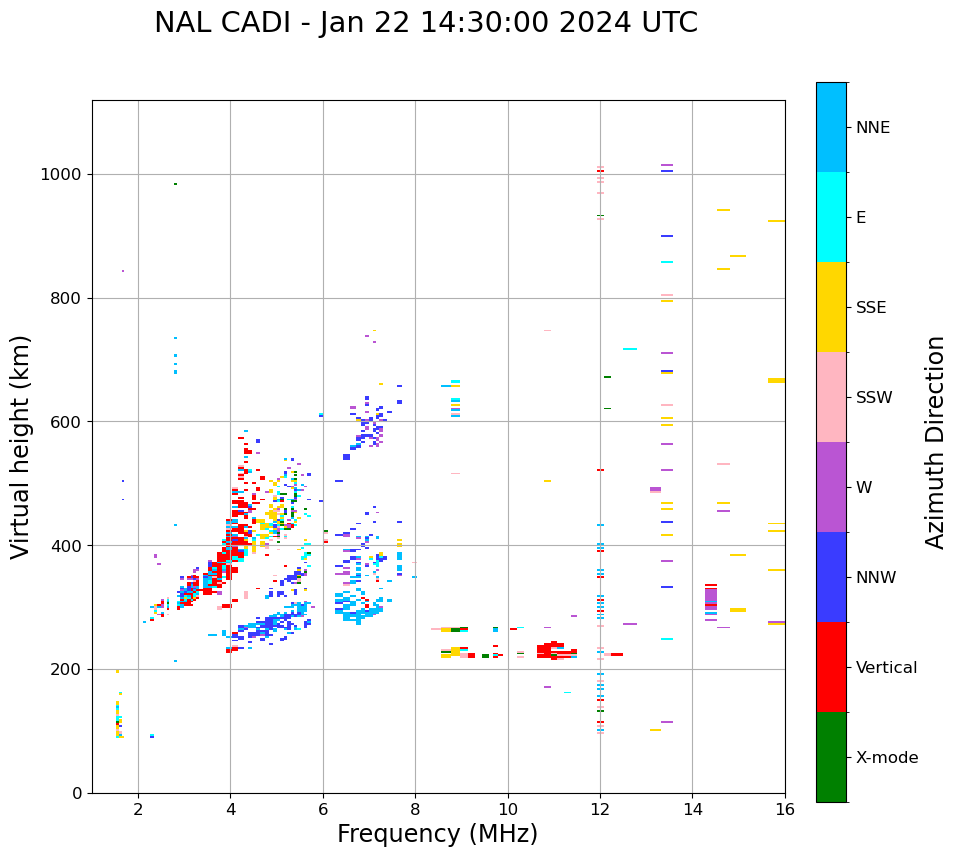 NAL CADI - Jan 22 14:30:00 2024 UTC

Virtual height (km)

1000
800
600
400
200
0

2
4
6
8
10
12
14
16

Frequency (MHz)

NNE
E
SSE
SSW
W
NNW
Vertical
X-mode

Azimuth Direction